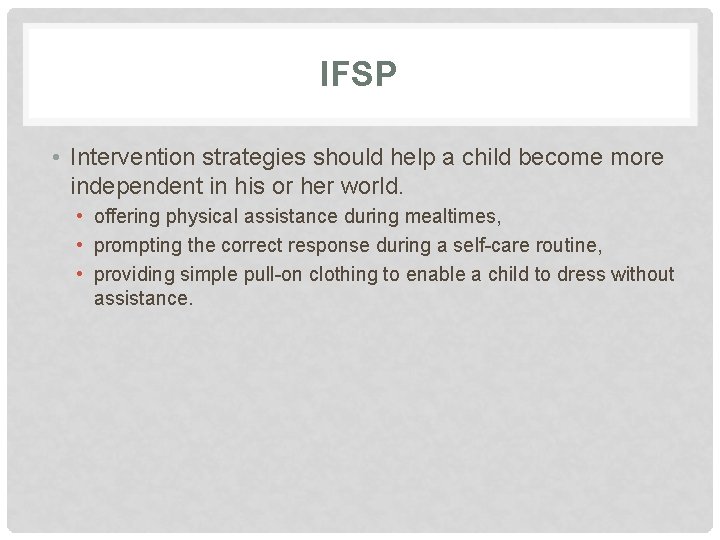 IFSP

• Intervention strategies should help a child become more independent in his or her world.
  • offering physical assistance during mealtimes,
  • prompting the correct response during a self-care routine,
  • providing simple pull-on clothing to enable a child to dress without assistance.